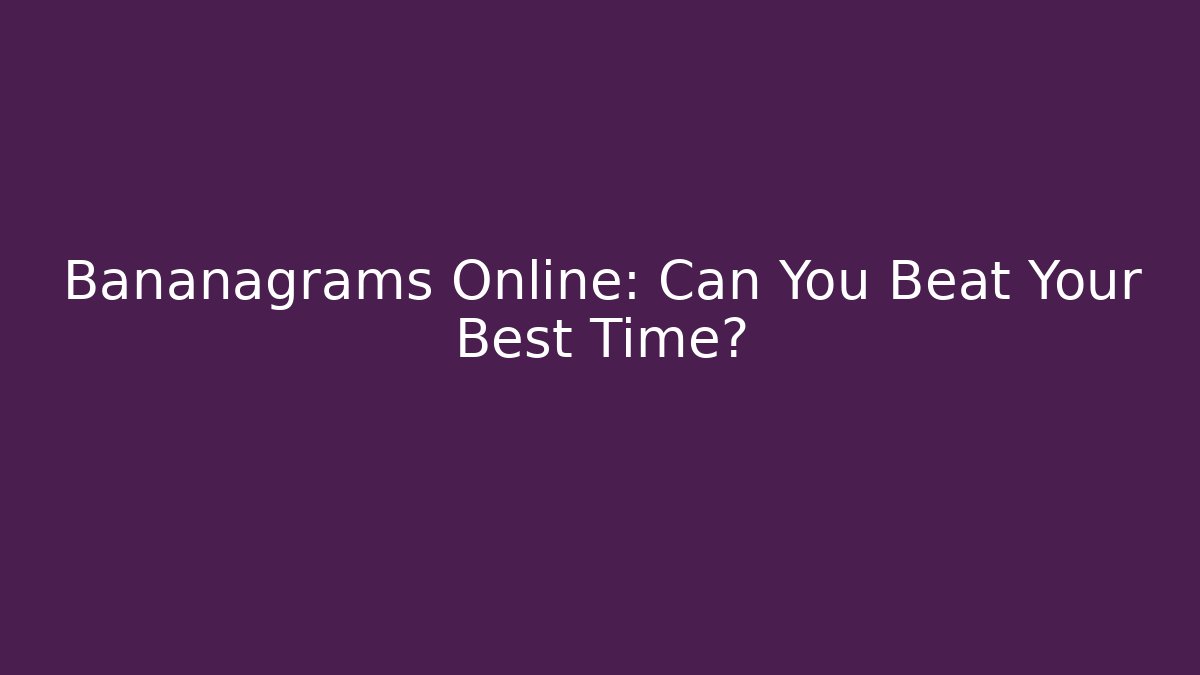 Bananagrams Online: Can You Beat Your Best Time?